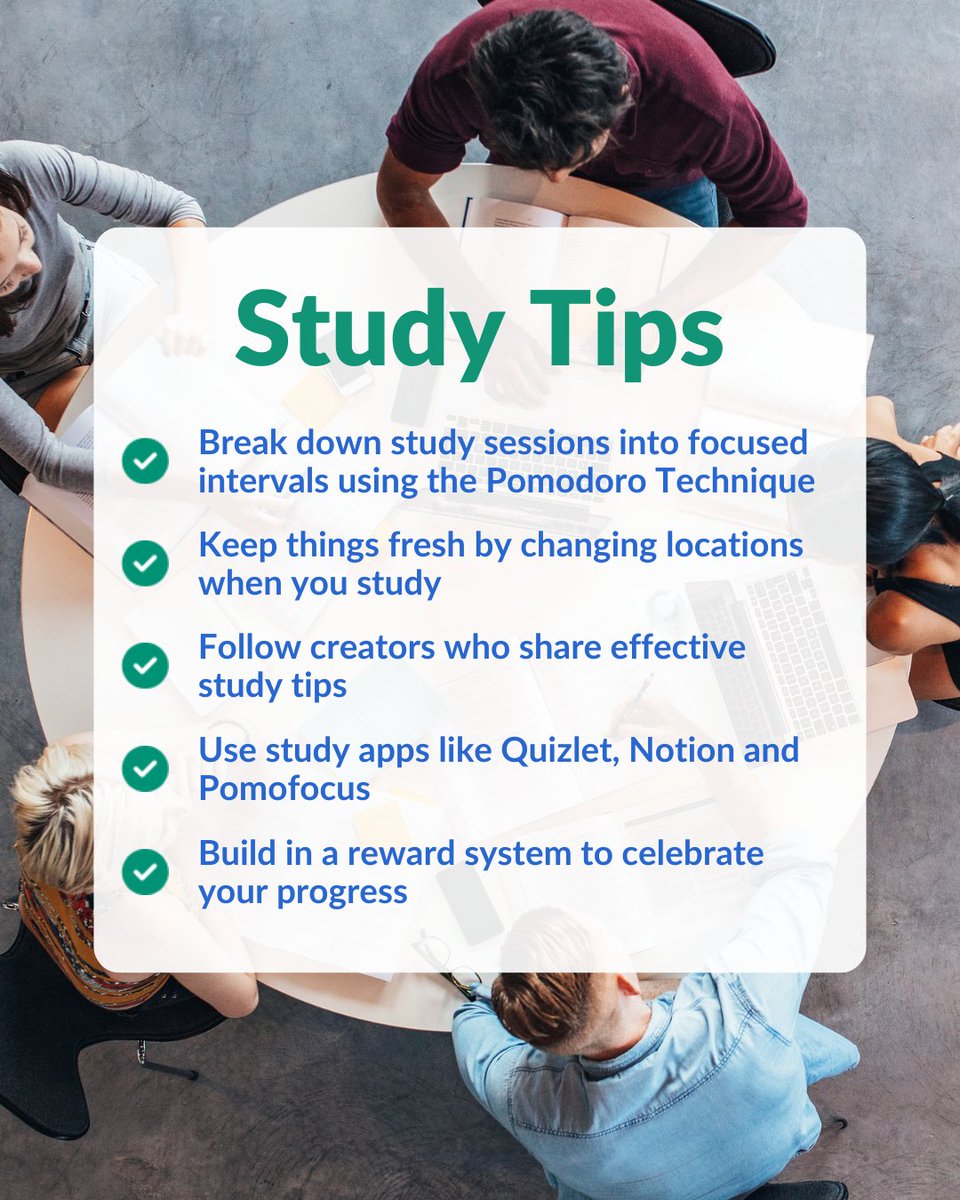 Study Tips

Break down study sessions into focused intervals using the Pomodoro Technique

Keep things fresh by changing locations when you study

Follow creators who share effective study tips

Use study apps like Quizlet, Notion and Pomofocus

Build in a reward system to celebrate your progress